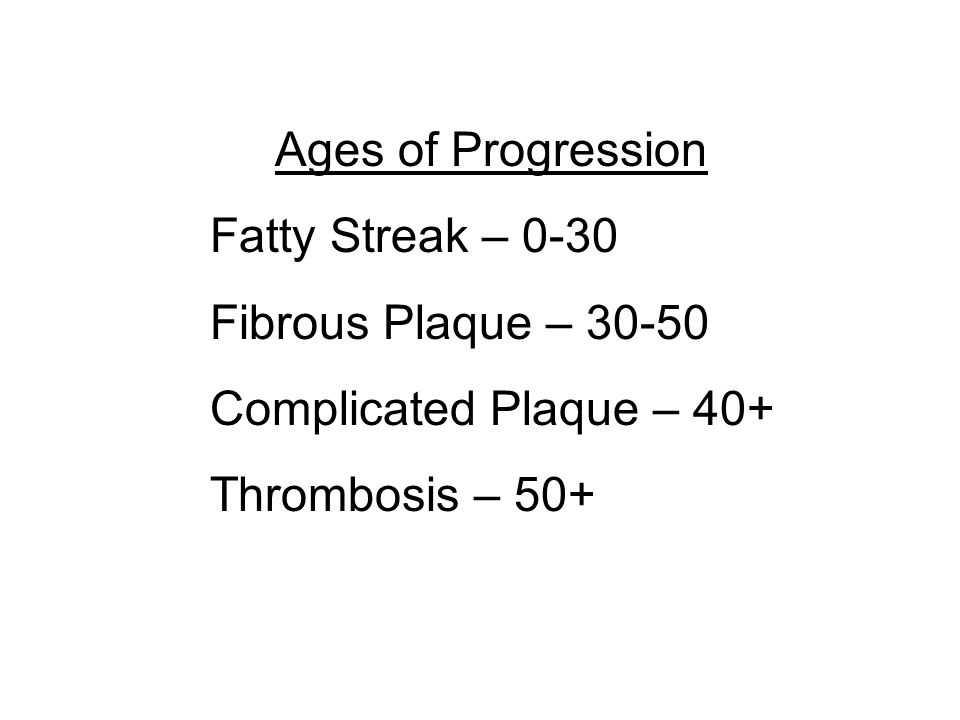 Ages of Progression

Fatty Streak – 0-30

Fibrous Plaque – 30-50

Complicated Plaque – 40+

Thrombosis – 50+